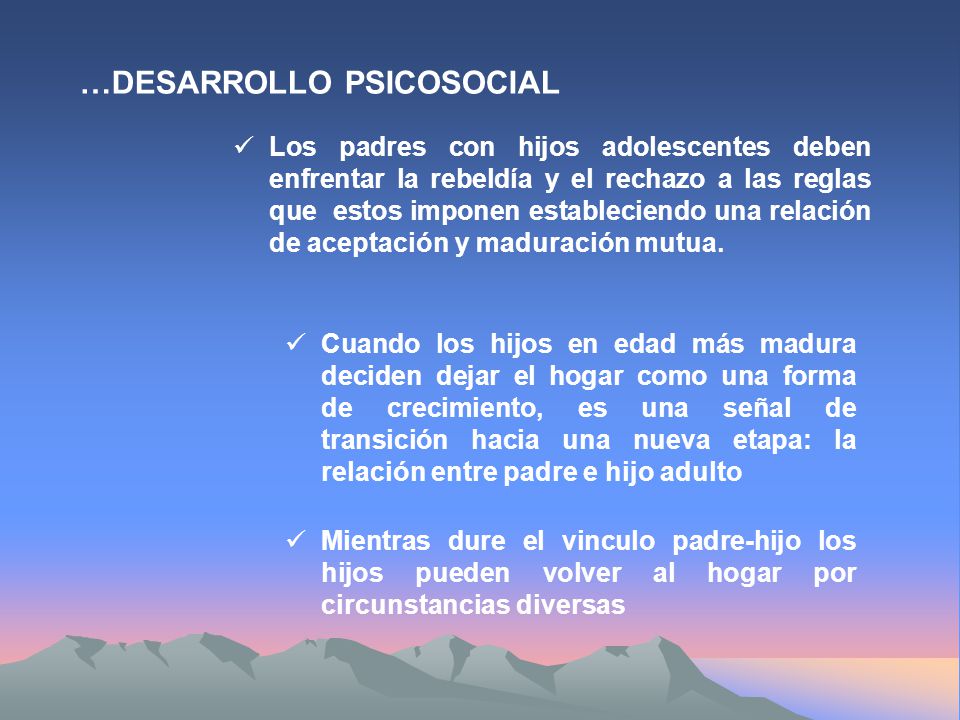 …DESARROLLO PSICOSOCIAL

✓ Los padres con hijos adolescentes deben enfrentar la rebeldía y el rechazo a las reglas que estos imponen estableciendo una relación de aceptación y maduración mutua.

✓ Cuando los hijos en edad más madura deciden dejar el hogar como una forma de crecimiento, es una señal de transición hacia una nueva etapa: la relación entre padre e hijo adulto

✓ Mientras dure el vinculo padre-hijo los hijos pueden volver al hogar por circunstancias diversas